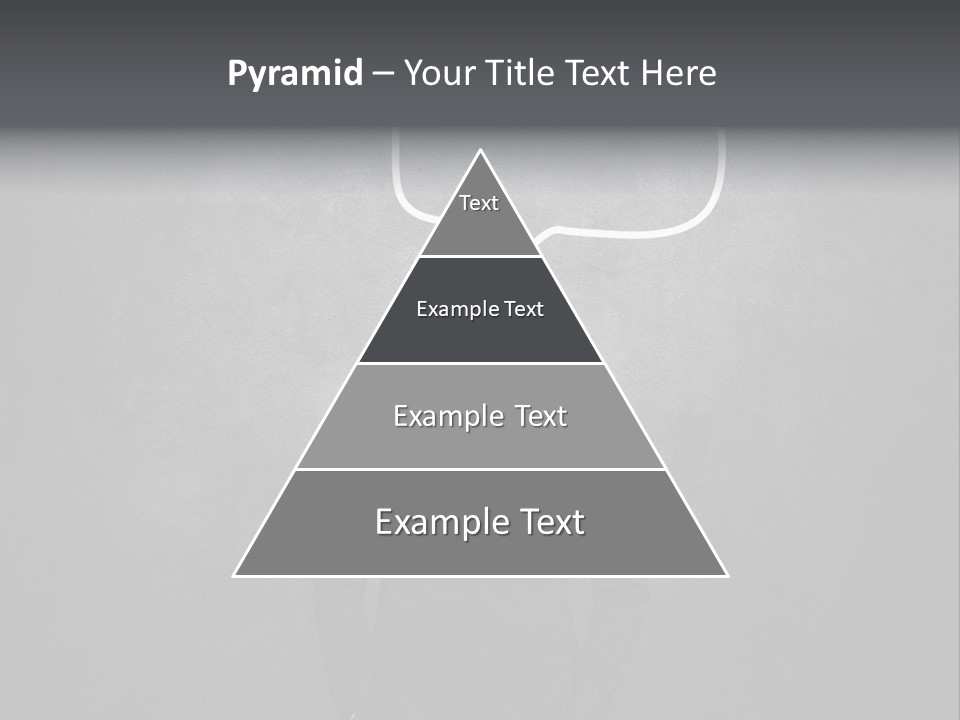 Pyramid – Your Title Text Here

Text

Example Text

Example Text

Example Text